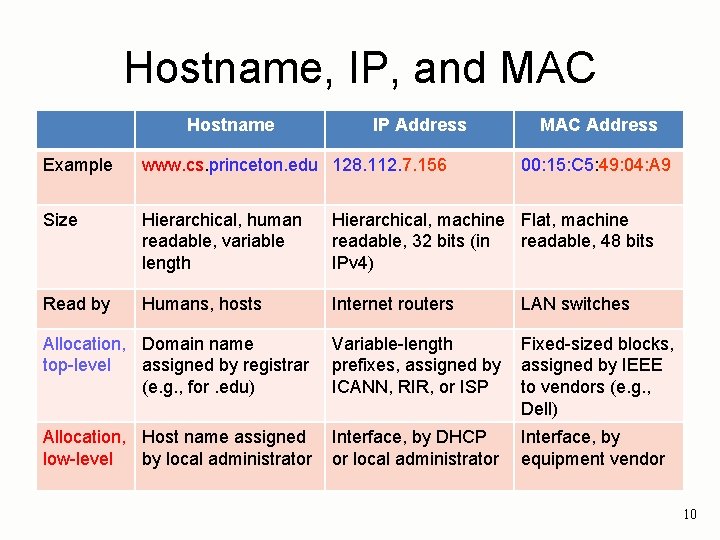 Hostname, IP, and MAC

| | Hostname | IP Address | MAC Address |
|---|---|---|---|
| Example | www.cs.princeton.edu | 128.112.7.156 | 00:15:C5:49:04:A9 |
| Size | Hierarchical, human readable, variable length | Hierarchical, machine readable, 32 bits (in IPv4) | Flat, machine readable, 48 bits |
| Read by | Humans, hosts | Internet routers | LAN switches |
| Allocation, top-level | Domain name assigned by registrar (e.g., for .edu) | Variable-length prefixes, assigned by ICANN, RIR, or ISP | Fixed-sized blocks, assigned by IEEE to vendors (e.g., Dell) |
| Allocation, low-level | Host name assigned by local administrator | Interface, by DHCP or local administrator | Interface, by equipment vendor |

10